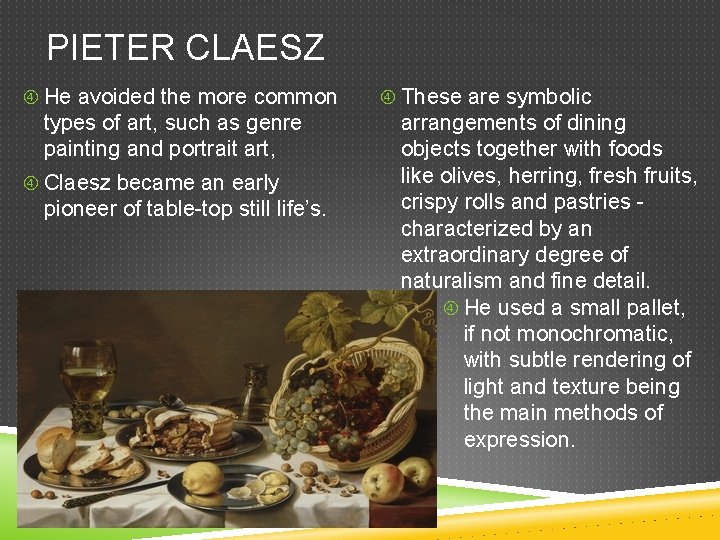 PIETER CLAESZ

④ He avoided the more common types of art, such as genre painting and portrait art,

④ Claesz became an early pioneer of table-top still life's.

④ These are symbolic arrangements of dining objects together with foods like olives, herring, fresh fruits, crispy rolls and pastries - characterized by an extraordinary degree of naturalism and fine detail.

④ He used a small pallet, if not monochromatic, with subtle rendering of light and texture being the main methods of expression.